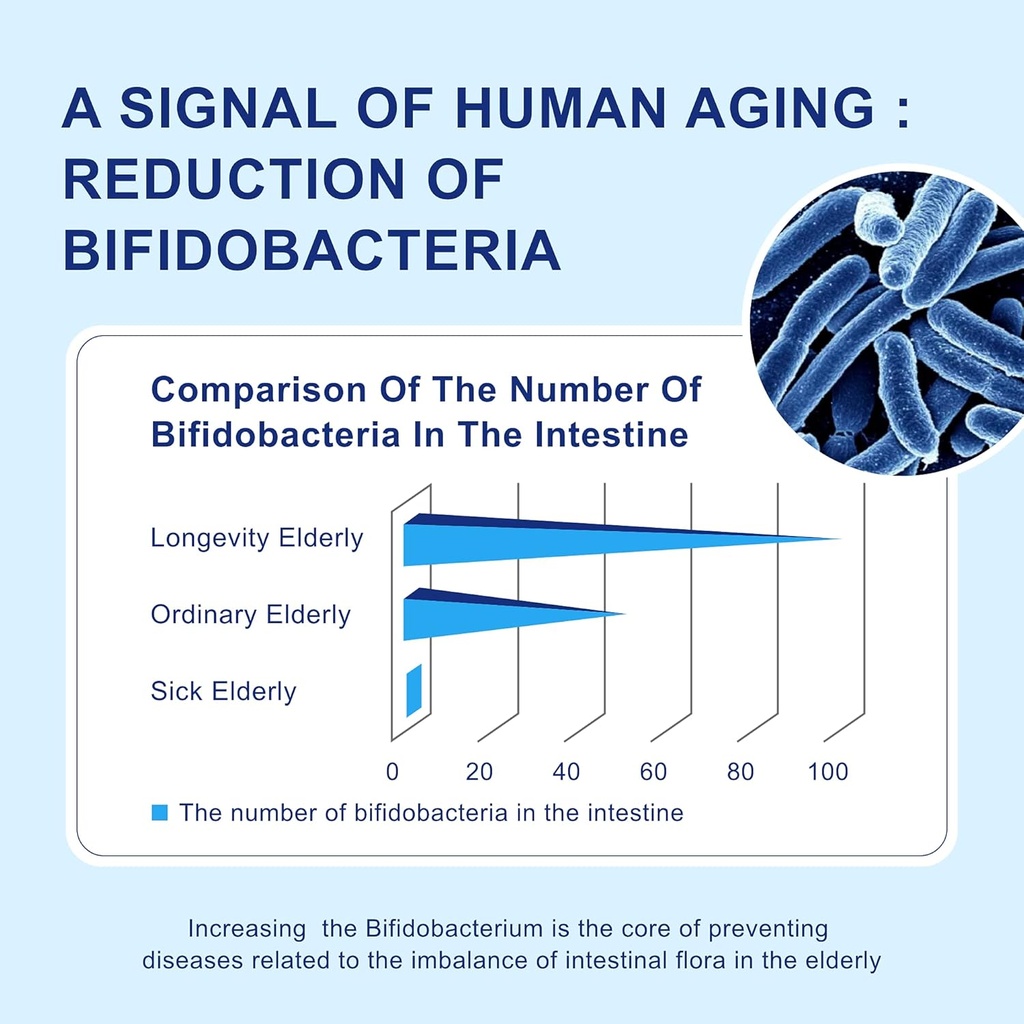 A SIGNAL OF HUMAN AGING : REDUCTION OF BIFIDOBACTERIA

Comparison Of The Number Of Bifidobacteria In The Intestine

Longevity Elderly
Ordinary Elderly
Sick Elderly

0 20 40 60 80 100

The number of bifidobacteria in the intestine

Increasing the Bifidobacterium is the core of preventing diseases related to the imbalance of intestinal flora in the elderly